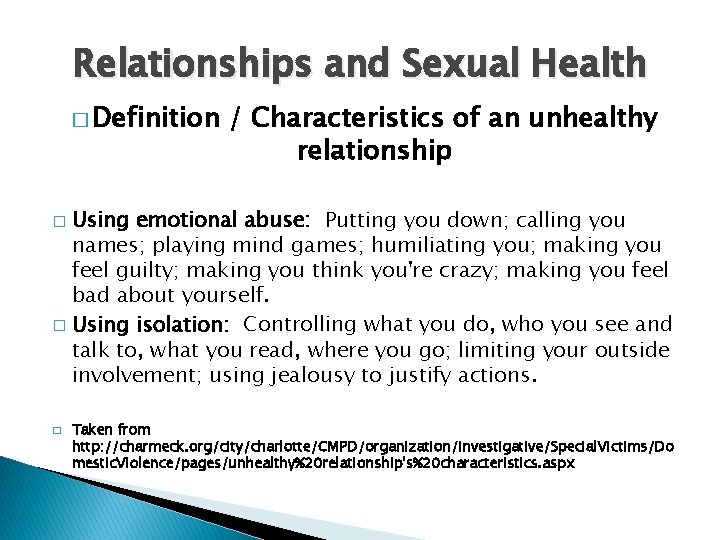 Relationships and Sexual Health

□ Definition / Characteristics of an unhealthy relationship

□ Using emotional abuse: Putting you down; calling you names; playing mind games; humiliating you; making you feel guilty; making you think you're crazy; making you feel bad about yourself.

□ Using isolation: Controlling what you do, who you see and talk to, what you read, where you go; limiting your outside involvement; using jealousy to justify actions.

□ Taken from http://charmeck.org/city/charlotte/CMPD/organization/investigative/SpecialVictims/DomesticViolence/pages/unhealthy%20relationship's%20characteristics.aspx